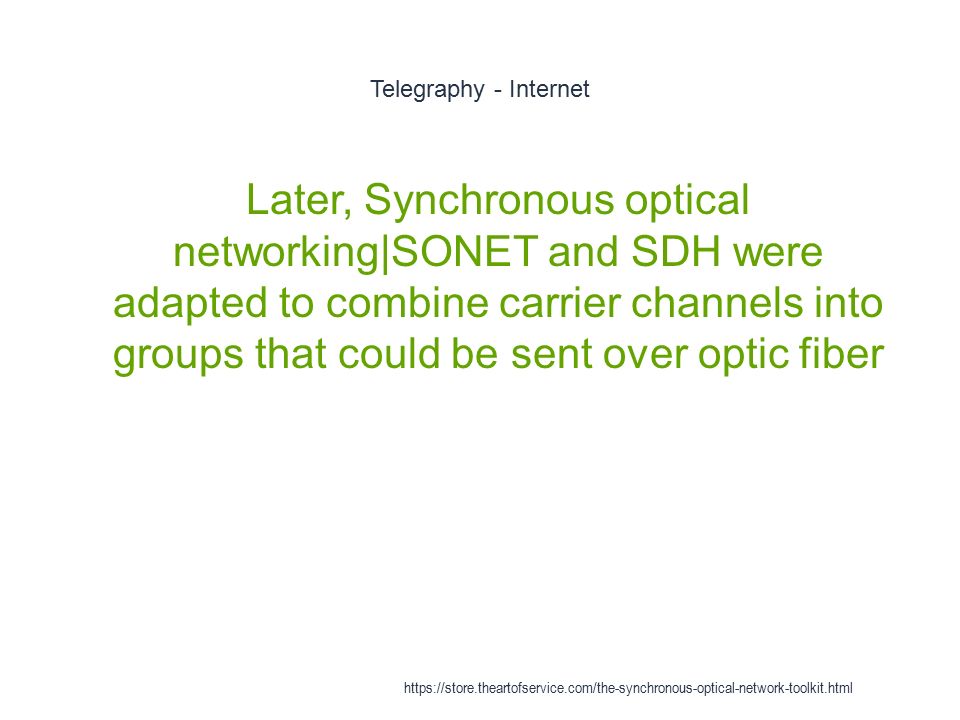 Telegraphy - Internet

Later, Synchronous optical networking|SONET and SDH were adapted to combine carrier channels into groups that could be sent over optic fiber

https://store.theartofservice.com/the-synchronous-optical-network-toolkit.html